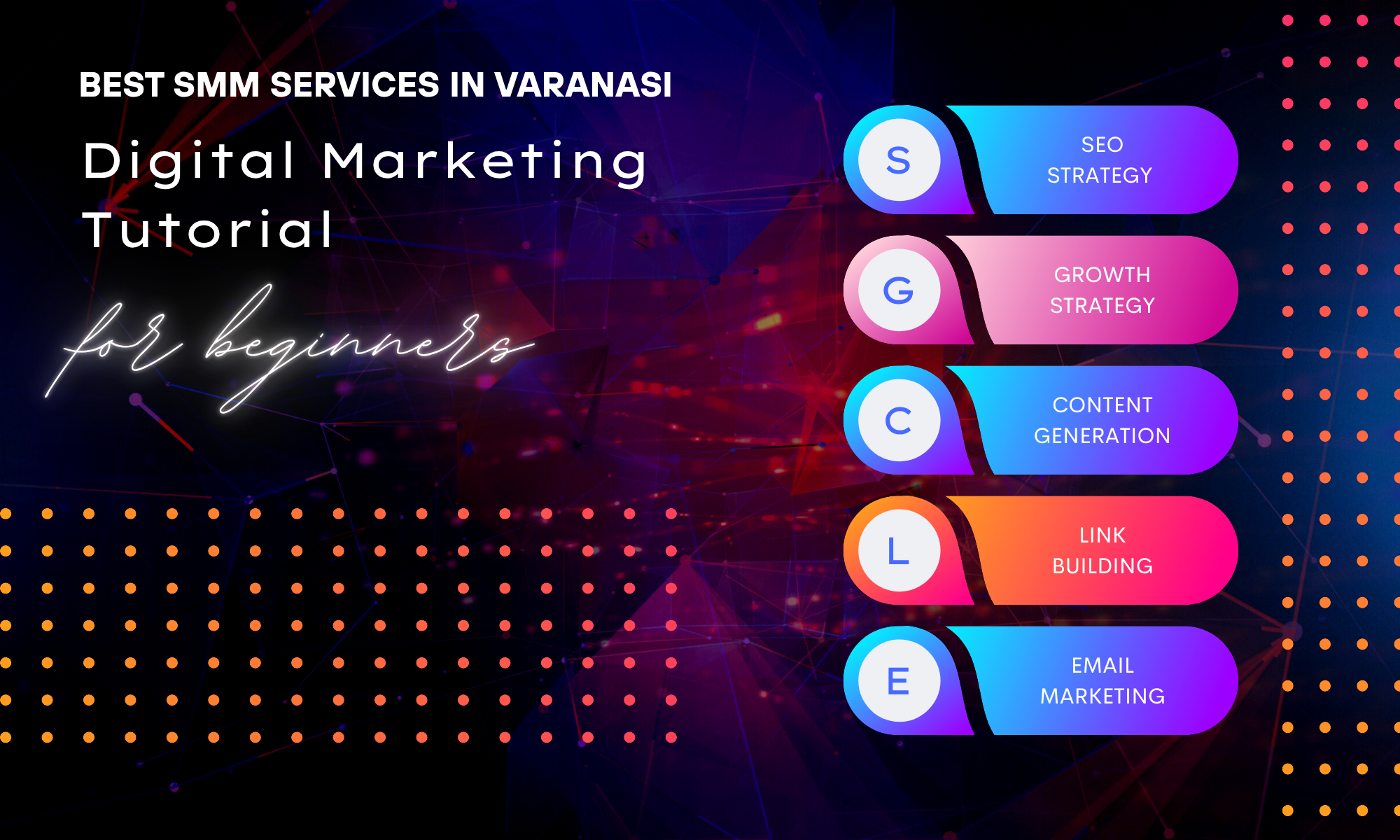 BEST SMM SERVICES IN VARANASI

Digital Marketing Tutorial

for beginners

S
SEO STRATEGY

G
GROWTH STRATEGY

C
CONTENT GENERATION

L
LINK BUILDING

E
EMAIL MARKETING